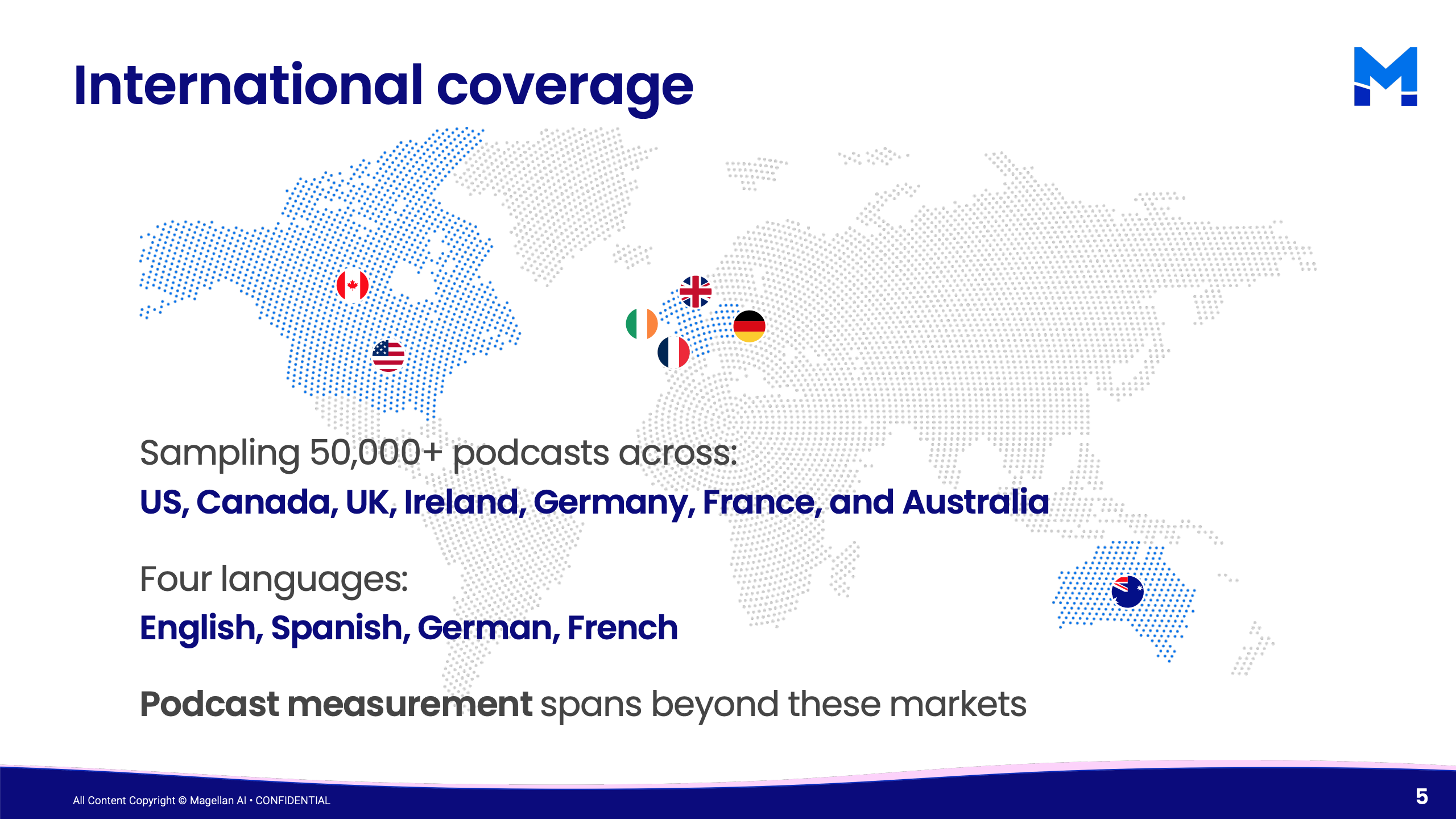 International coverage

Sampling 50,000+ podcasts across:
US, Canada, UK, Ireland, Germany, France, and Australia

Four languages:
English, Spanish, German, French

Podcast measurement spans beyond these markets

All Content Copyright © Magellan AI • CONFIDENTIAL

5